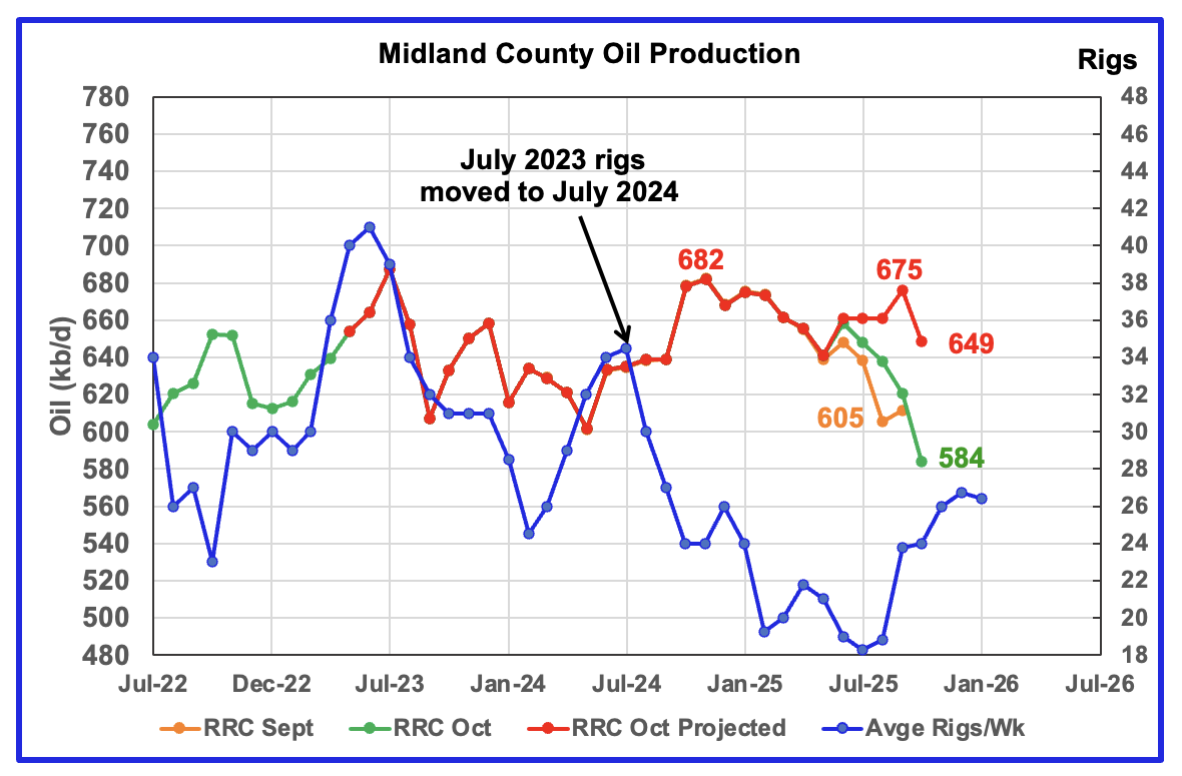 Midland County Oil Production

Rigs

Oil (kb/d)

780
760
740
720
700
680
660
640
620
600
580
560
540
520
500
480

48
46
44
42
40
38
36
34
32
30
28
26
24
22
20
18

July 2023 rigs moved to July 2024

682

675

649

605

584

Jul-22
Dec-22
Jul-23
Jan-24
Jul-24
Jan-25
Jul-25
Jan-26
Jul-26

RRC Sept
RRC Oct
RRC Oct Projected
Avge Rigs/Wk